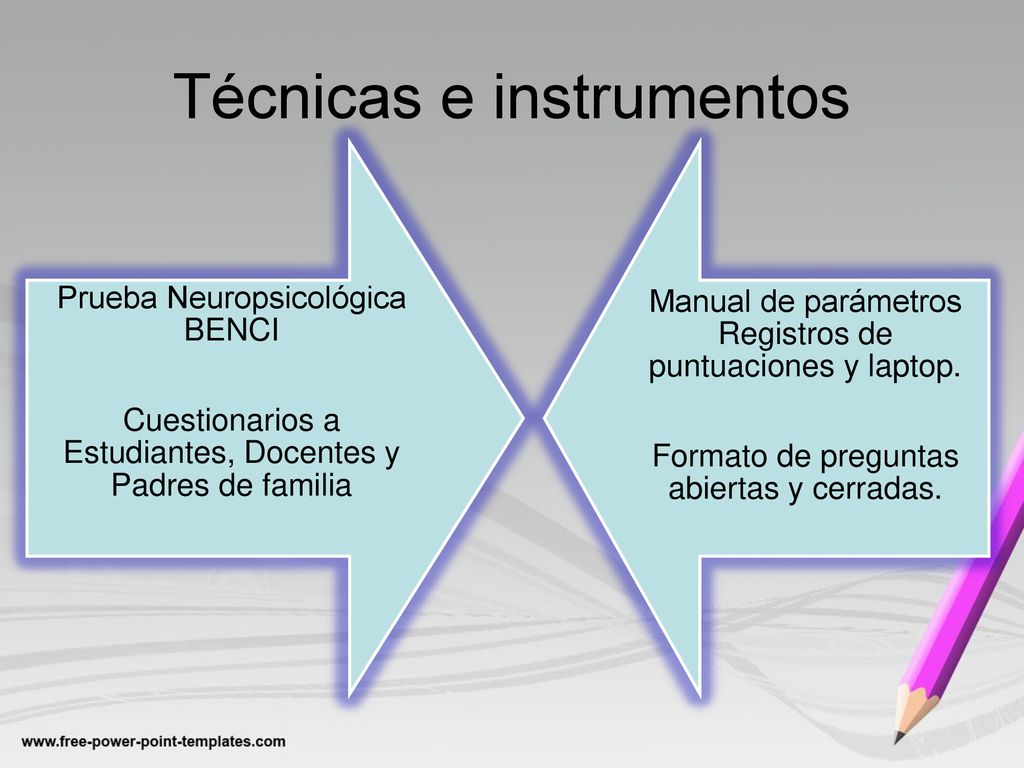 Técnicas e instrumentos

Prueba Neuropsicológica BENCI

Cuestionarios a Estudiantes, Docentes y Padres de familia

Manual de parámetros Registros de puntuaciones y laptop.

Formato de preguntas abiertas y cerradas.

www.free-power-point-templates.com